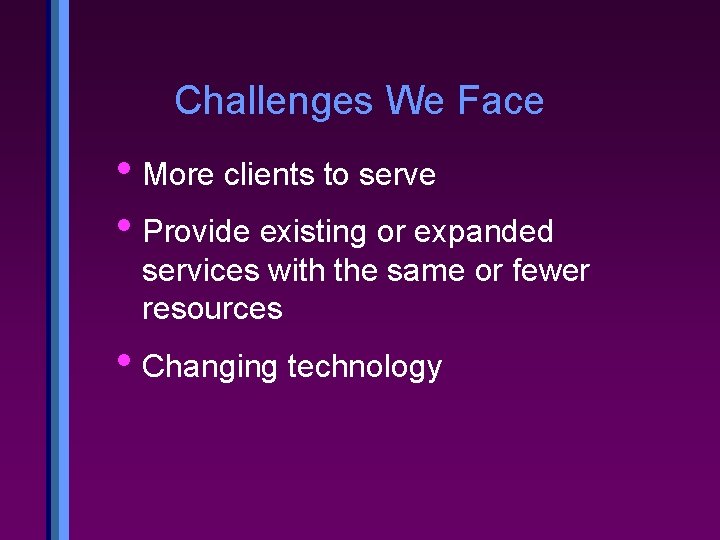 Challenges We Face

• More clients to serve

• Provide existing or expanded services with the same or fewer resources

• Changing technology